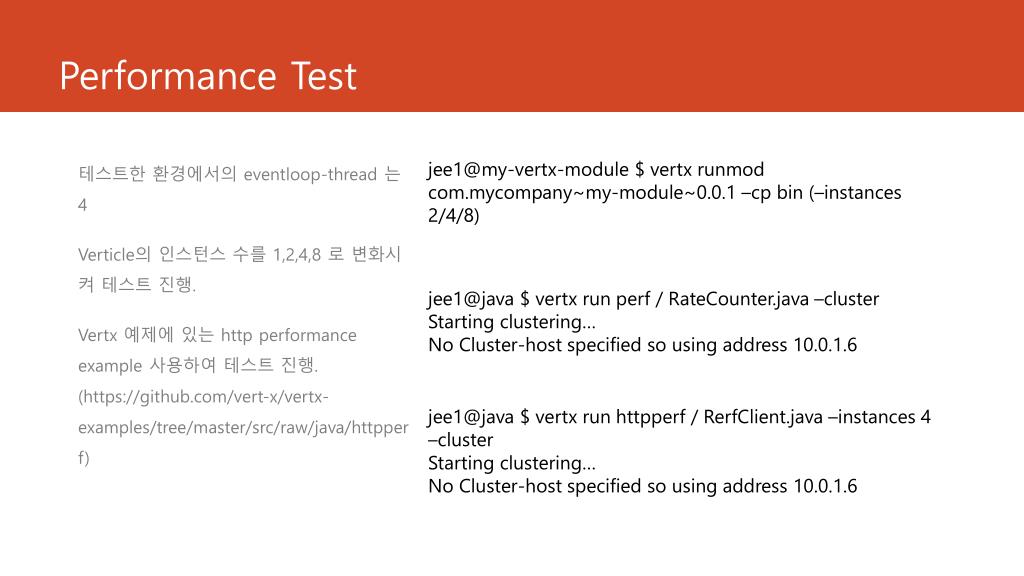 Performance Test

테스트한 환경에서의 eventloop-thread 는 4

Verticle의 인스턴스 수를 1,2,4,8 로 변화시켜 테스트 진행.

Vertx 예제에 있는 http performance example 사용하여 테스트 진행. (https://github.com/vert-x/vertx-examples/tree/master/src/raw/java/httpperf)

jee1@my-vertx-module $ vertx runmod com.mycompany~my-module~0.0.1 –cp bin (–instances 2/4/8)

jee1@java $ vertx run perf / RateCounter.java –cluster
Starting clustering...
No Cluster-host specified so using address 10.0.1.6

jee1@java $ vertx run httpperf / RerfClient.java –instances 4 –cluster
Starting clustering...
No Cluster-host specified so using address 10.0.1.6